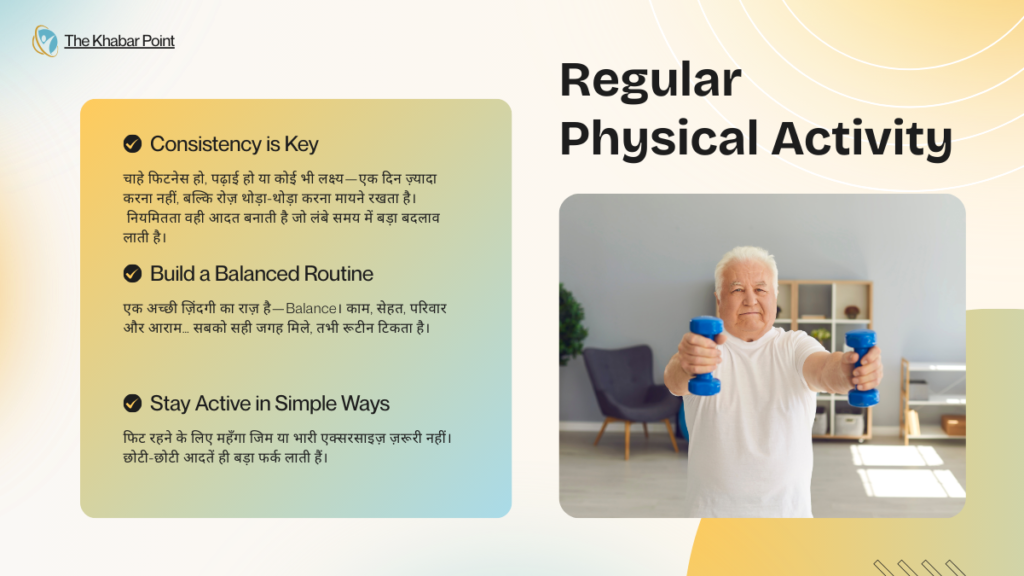 The Khabar Point

Regular Physical Activity

Consistency is Key

चाहे फिटनेस हो, पढ़ाई हो या कोई भी लक्ष्य—एक दिन ज़्यादा करना नहीं, बल्कि रोज़ थोड़ा-थोड़ा करना मायने रखता है। नियमितता वही आदत बनाती है जो लंबे समय में बड़ा बदलाव लाती है।

Build a Balanced Routine

एक अच्छी ज़िंदगी का राज़ है—Balance। काम, सेहत, परिवार और आराम... सबको सही जगह मिले, तभी रूटीन टिकता है।

Stay Active in Simple Ways

फिट रहने के लिए महँगा जिम या भारी एक्सरसाइज़ ज़रूरी नहीं। छोटी-छोटी आदतें ही बड़ा फर्क लाती हैं।